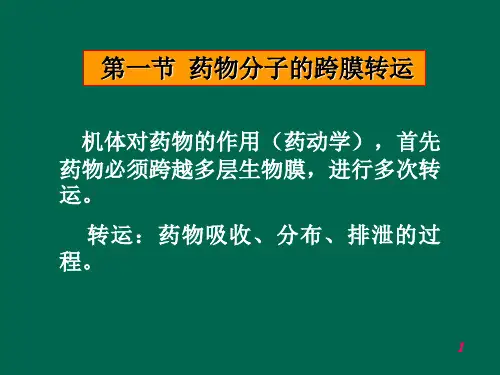 第一节 药物分子的跨膜转运

机体对药物的作用（药动学），首先药物必须跨越多层生物膜，进行多次转运。

转运：药物吸收、分布、排泄的过程。

1